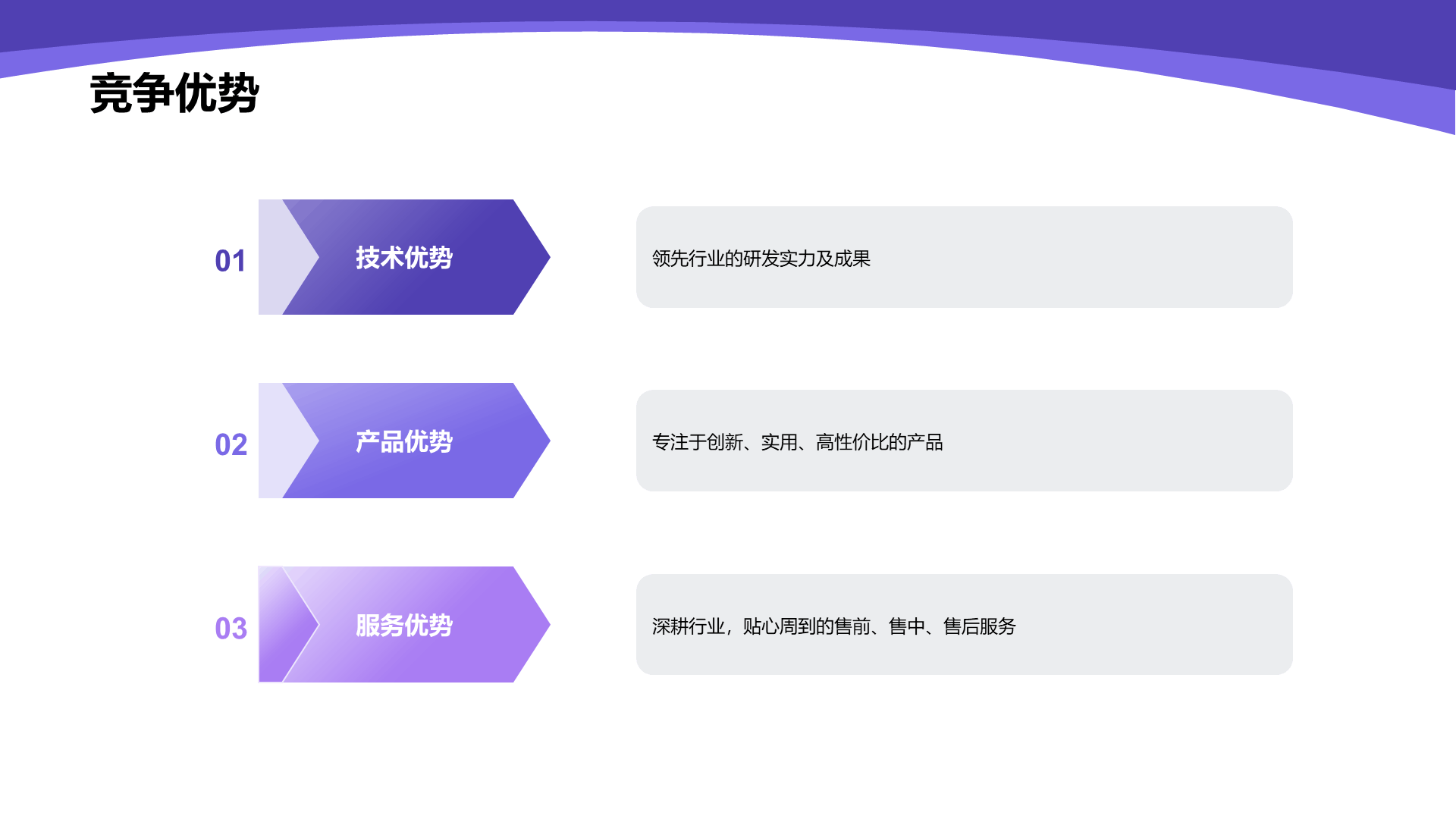 竞争优势

01
技术优势
领先行业的研发实力及成果

02
产品优势
专注于创新、实用、高性价比的产品

03
服务优势
深耕行业，贴心周到的售前、售中、售后服务